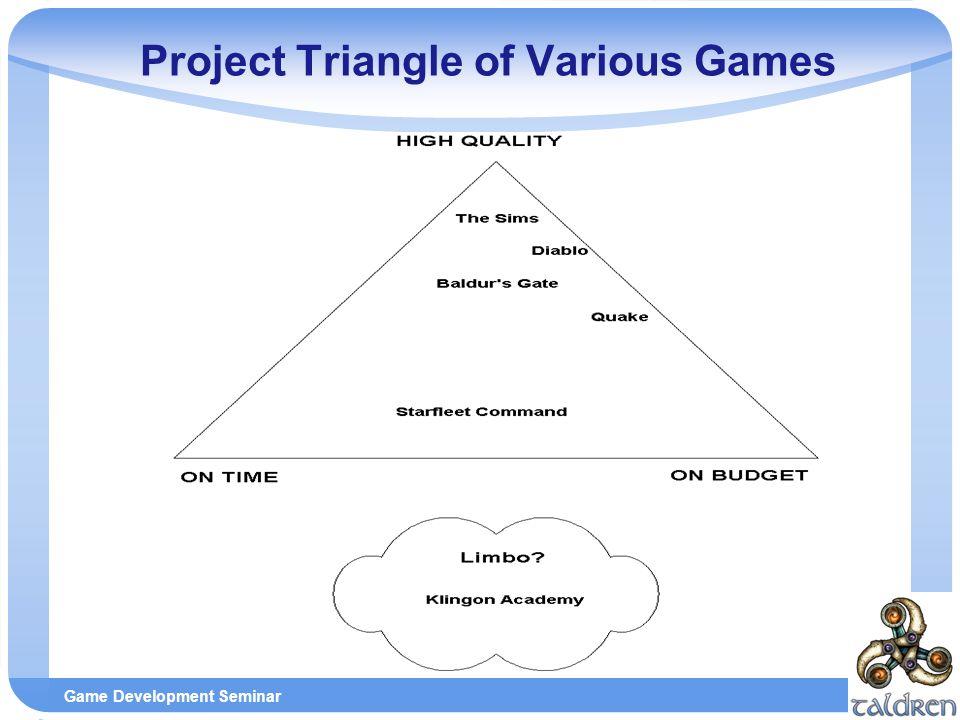 Project Triangle of Various Games

HIGH QUALITY

The Sims

Diablo

Baldur's Gate

Quake

Starfleet Command

ON TIME

ON BUDGET

Limbo?

Klingon Academy

Game Development Seminar

taldren